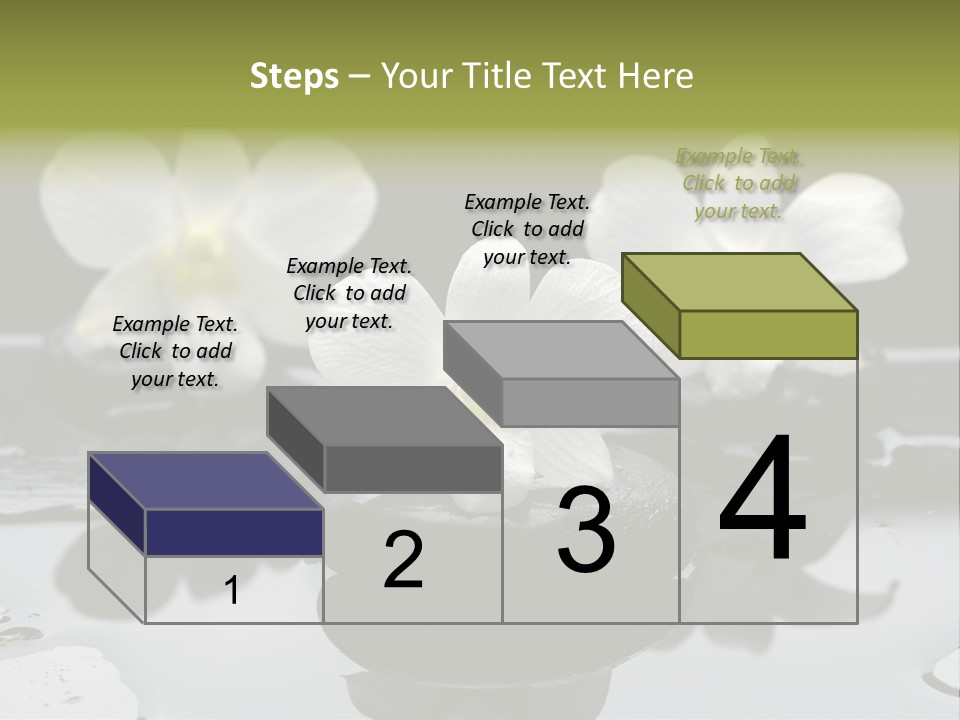 Steps – Your Title Text Here

Example Text. Click to add your text.

Example Text. Click to add your text.

Example Text. Click to add your text.

Example Text. Click to add your text.

1

2

3

4